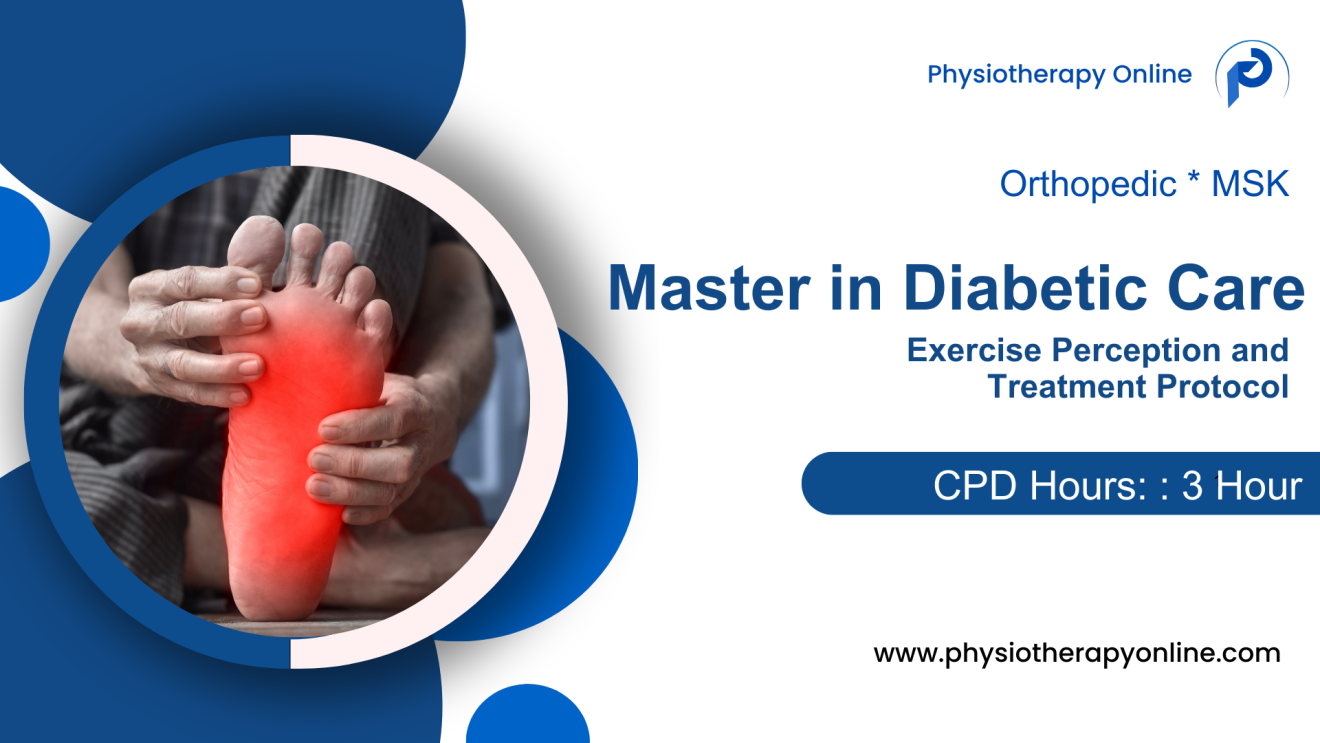 Physiotherapy Online

Orthopedic * MSK

Master in Diabetic Care

Exercise Perception and Treatment Protocol

CPD Hours: : 3 Hour

www.physiotherapyonline.com